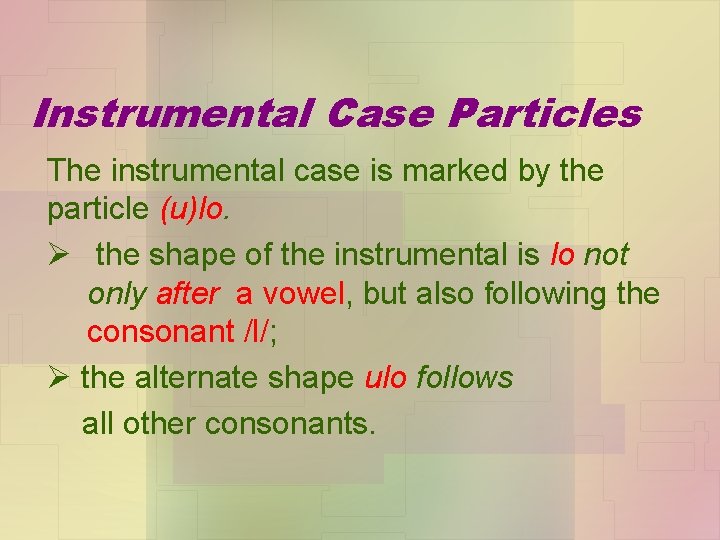 Instrumental Case Particles

The instrumental case is marked by the particle (u)lo.

➢ the shape of the instrumental is lo not only after a vowel, but also following the consonant /l/;

➢ the alternate shape ulo follows all other consonants.